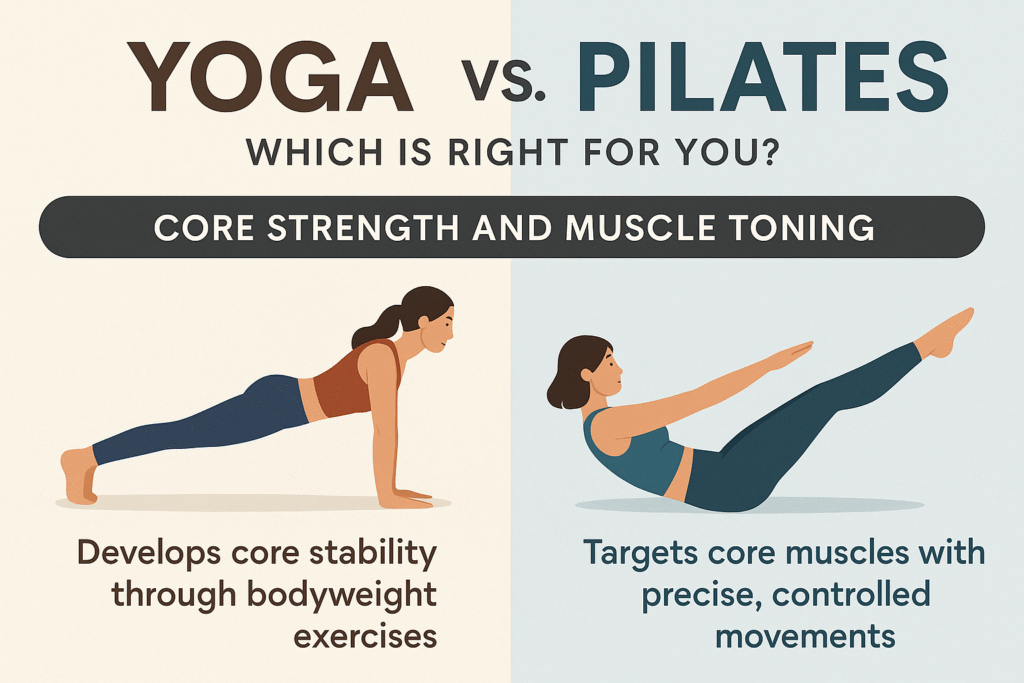 YOGA vs. PILATES

WHICH IS RIGHT FOR YOU?

CORE STRENGTH AND MUSCLE TONING

Develops core stability through bodyweight exercises

Targets core muscles with precise, controlled movements